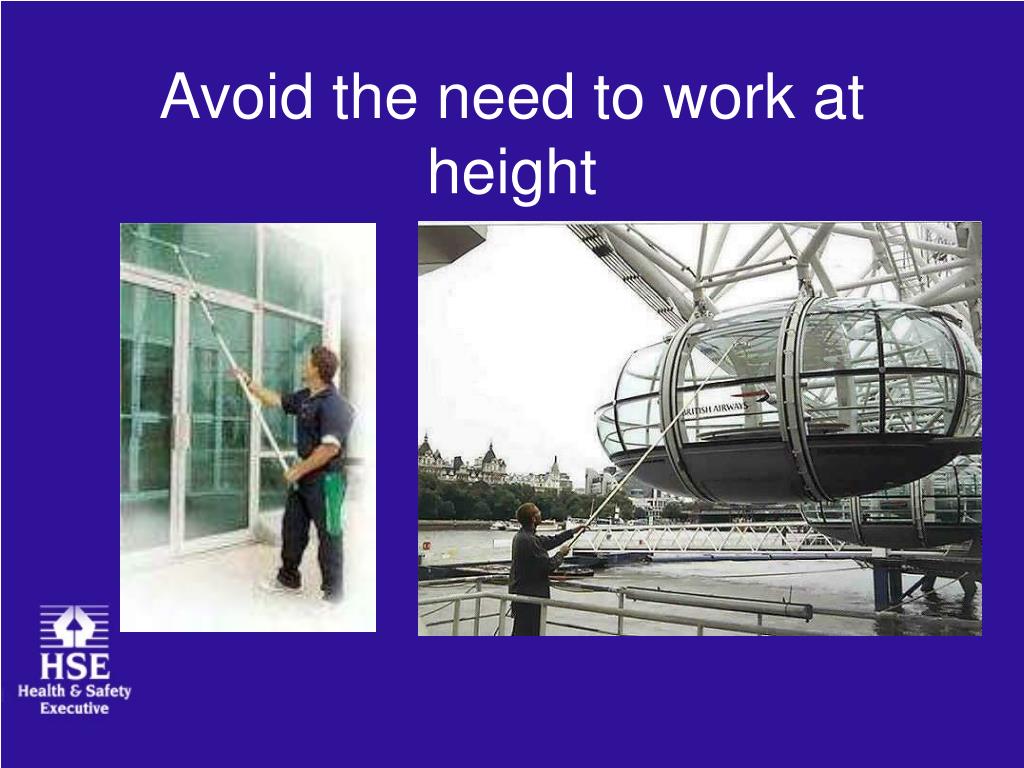 Avoid the need to work at height

BRITISH AIRWAYS

HSE
Health & Safety
Executive